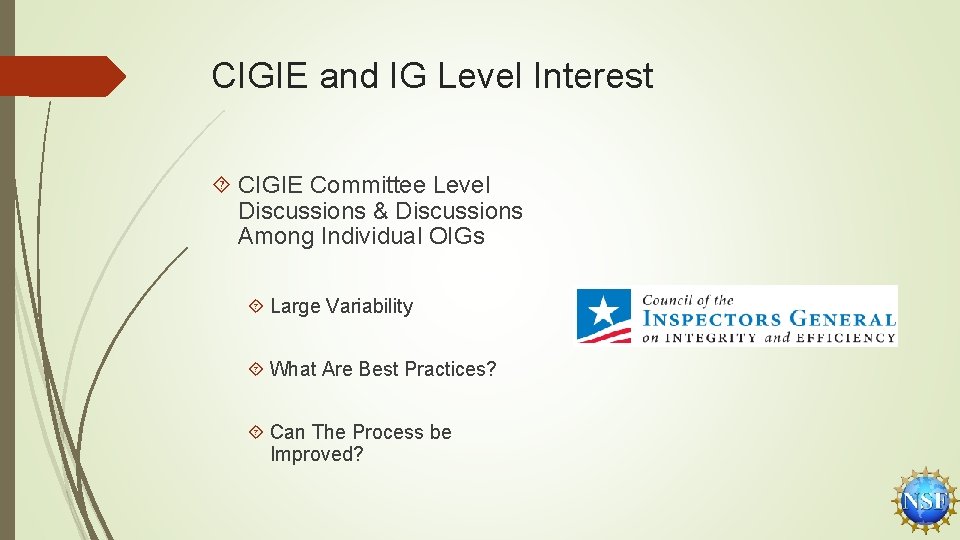 CIGIE and IG Level Interest

CIGIE Committee Level Discussions & Discussions Among Individual OIGs

Large Variability

What Are Best Practices?

Can The Process be Improved?

Council of the
INSPECTORS GENERAL
on INTEGRITY and EFFICIENCY

NSF